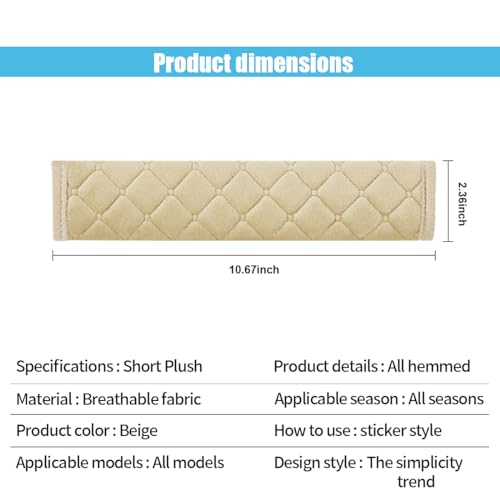 Product dimensions

2.36inch

10.67inch

| Specifications : Short Plush | Product details : All hemmed |
|---|---|
| Material : Breathable fabric | Applicable season : All seasons |
| Product color : Beige | How to use : sticker style |
| Applicable models : All models | Design style : The simplicity trend |